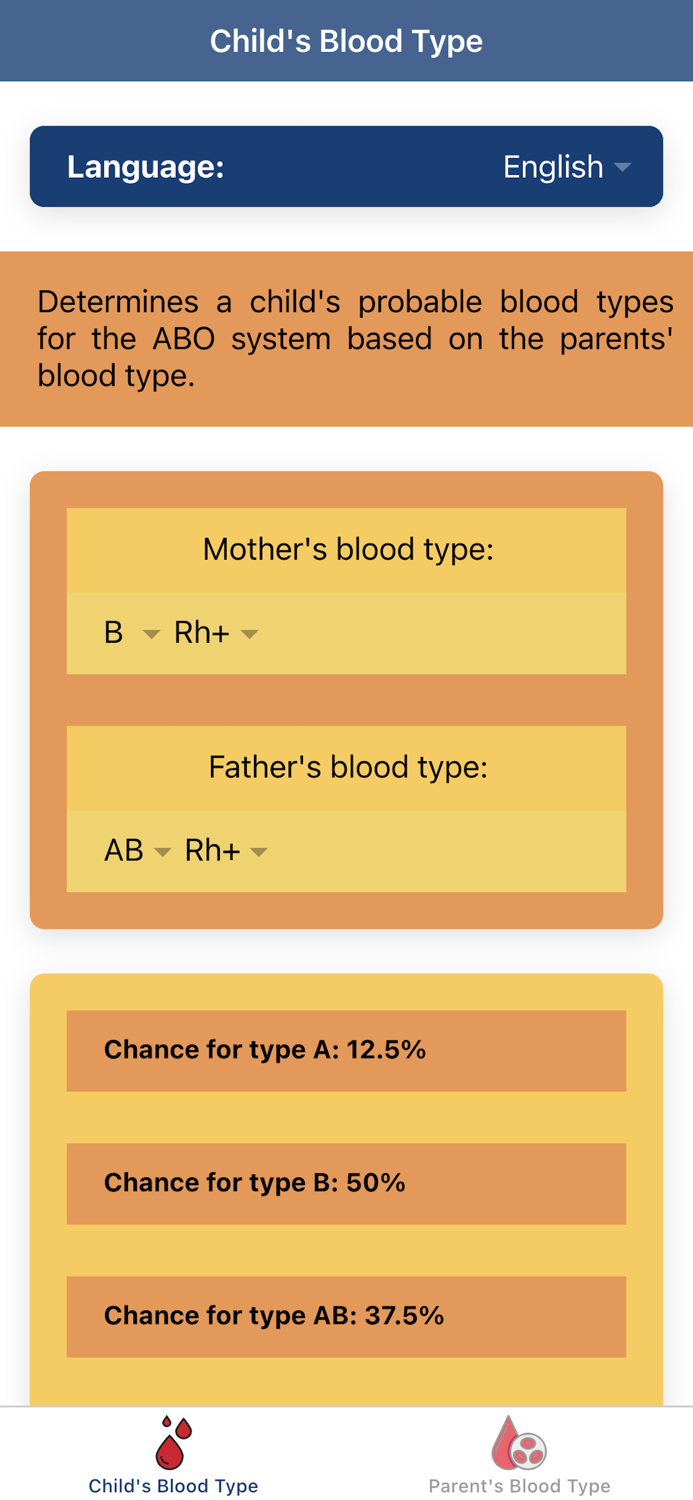 Child's Blood Type

Language: English

Determines a child's probable blood types for the ABO system based on the parents' blood type.

Mother's blood type:

B Rh+

Father's blood type:

AB Rh+

Chance for type A: 12.5%

Chance for type B: 50%

Chance for type AB: 37.5%

Child's Blood Type

Parent's Blood Type